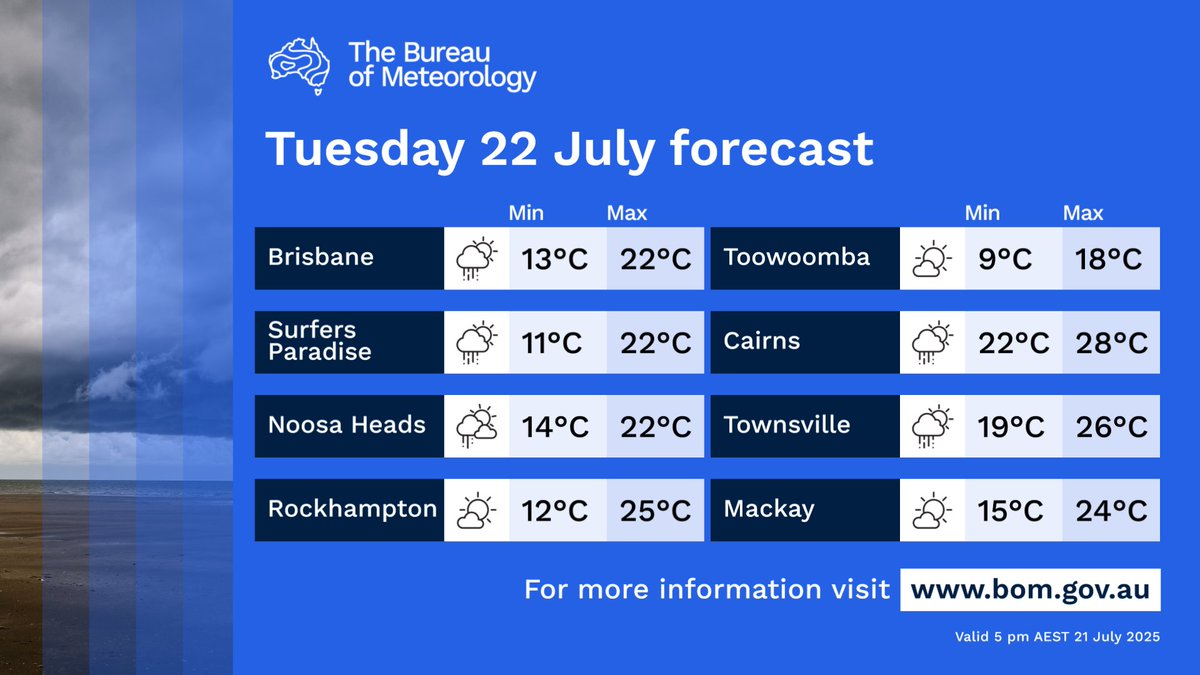 The Bureau of Meteorology

Tuesday 22 July forecast

| | Min | Max |
|---|---|---|
| Brisbane | 13°C | 22°C |
| Surfers Paradise | 11°C | 22°C |
| Noosa Heads | 14°C | 22°C |
| Rockhampton | 12°C | 25°C |

| | Min | Max |
|---|---|---|
| Toowoomba | 9°C | 18°C |
| Cairns | 22°C | 28°C |
| Townsville | 19°C | 26°C |
| Mackay | 15°C | 24°C |

For more information visit www.bom.gov.au

Valid 5 pm AEST 21 July 2025